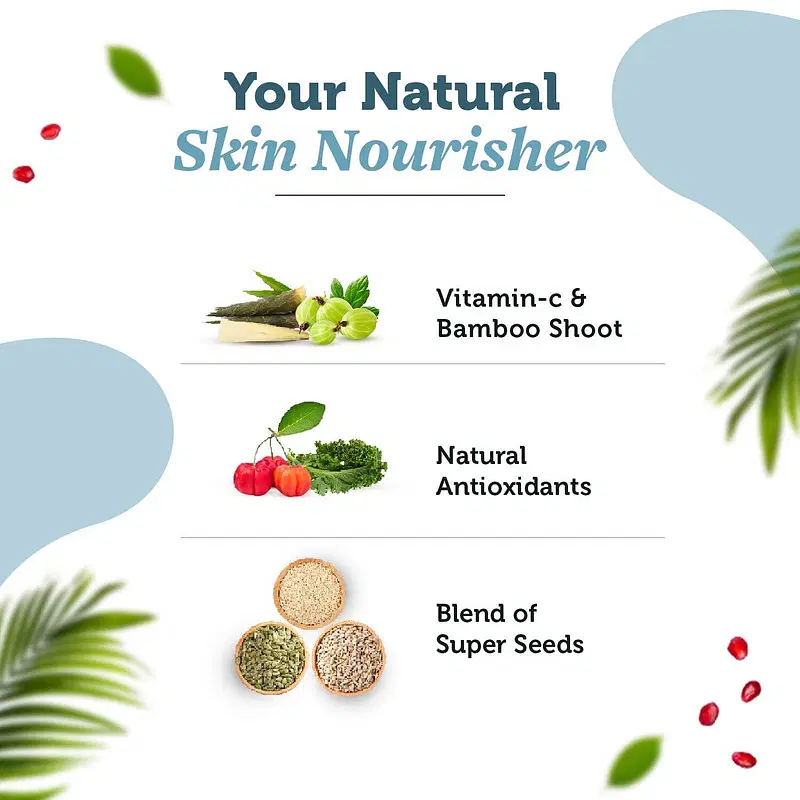 Your Natural
Skin Nourisher

Vitamin-c &
Bamboo Shoot

Natural
Antioxidants

Blend of
Super Seeds